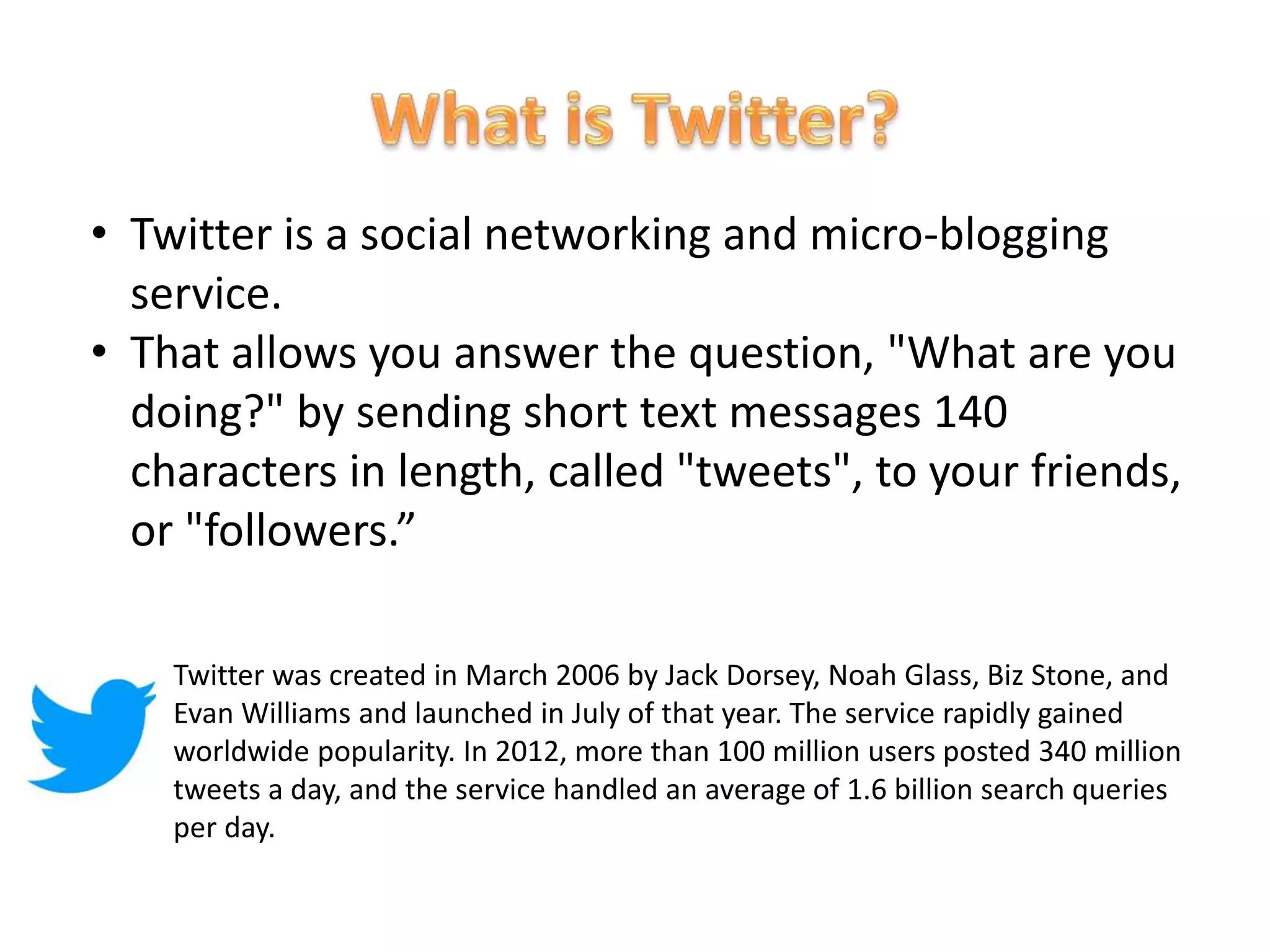 What is Twitter?

• Twitter is a social networking and micro-blogging service.
• That allows you answer the question, "What are you doing?" by sending short text messages 140 characters in length, called "tweets", to your friends, or "followers.”

Twitter was created in March 2006 by Jack Dorsey, Noah Glass, Biz Stone, and Evan Williams and launched in July of that year. The service rapidly gained worldwide popularity. In 2012, more than 100 million users posted 340 million tweets a day, and the service handled an average of 1.6 billion search queries per day.